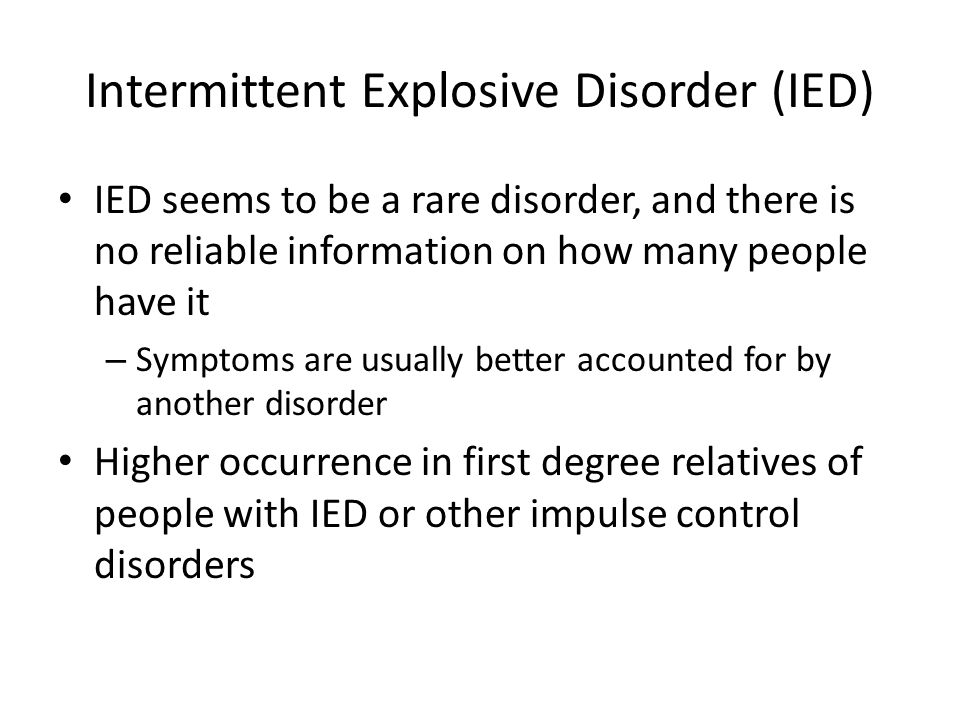 Intermittent Explosive Disorder (IED)

• IED seems to be a rare disorder, and there is no reliable information on how many people have it

– Symptoms are usually better accounted for by another disorder

• Higher occurrence in first degree relatives of people with IED or other impulse control disorders